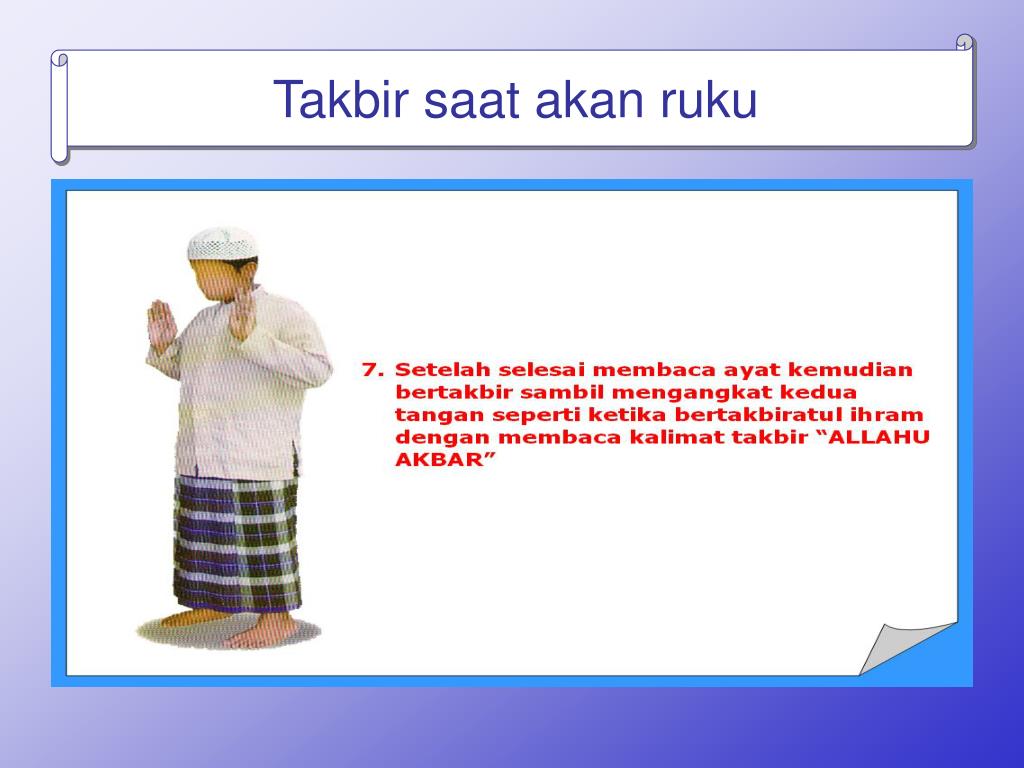 Takbir saat akan ruku

7. Setelah selesai membaca ayat kemudian bertakbir sambil mengangkat kedua tangan seperti ketika bertakbiratul ihram dengan membaca kalimat takbir “ALLAHU AKBAR”